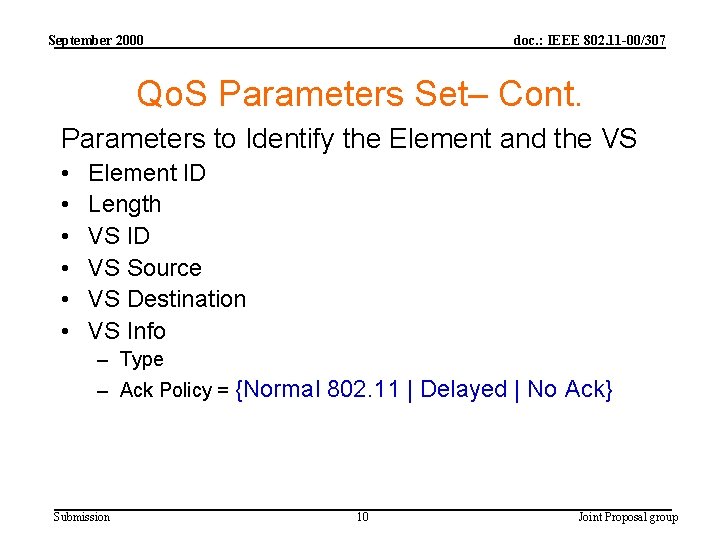 September 2000

doc.: IEEE 802.11-00/307

QoS Parameters Set– Cont.

Parameters to Identify the Element and the VS

• Element ID
• Length
• VS ID
• VS Source
• VS Destination
• VS Info
– Type
– Ack Policy = {Normal 802.11 | Delayed | No Ack}

Submission

10

Joint Proposal group